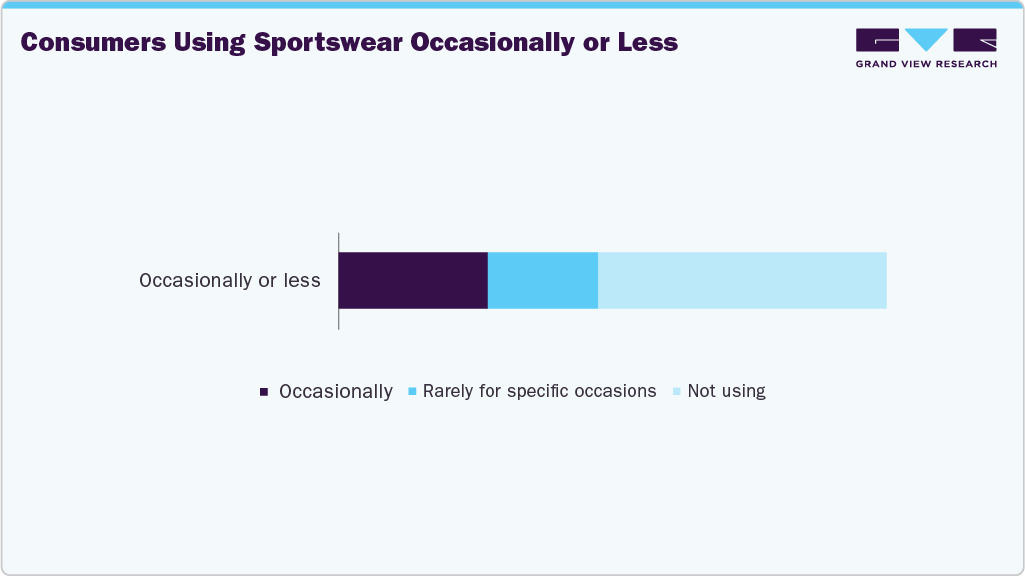 Consumers Using Sportswear Occasionally or Less

GRAND VIEW RESEARCH

Occasionally or less

Occasionally
Rarely for specific occasions
Not using